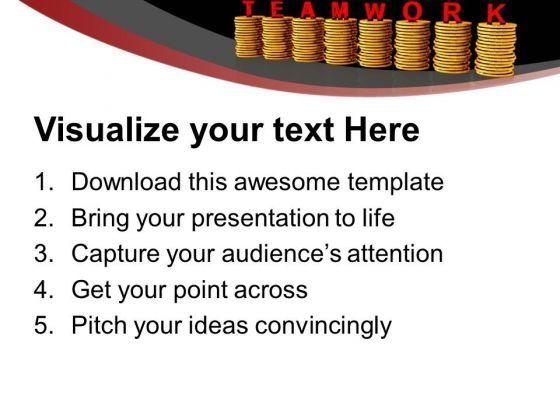 TEAMWORK

Visualize your text Here

1. Download this awesome template
2. Bring your presentation to life
3. Capture your audience's attention
4. Get your point across
5. Pitch your ideas convincingly